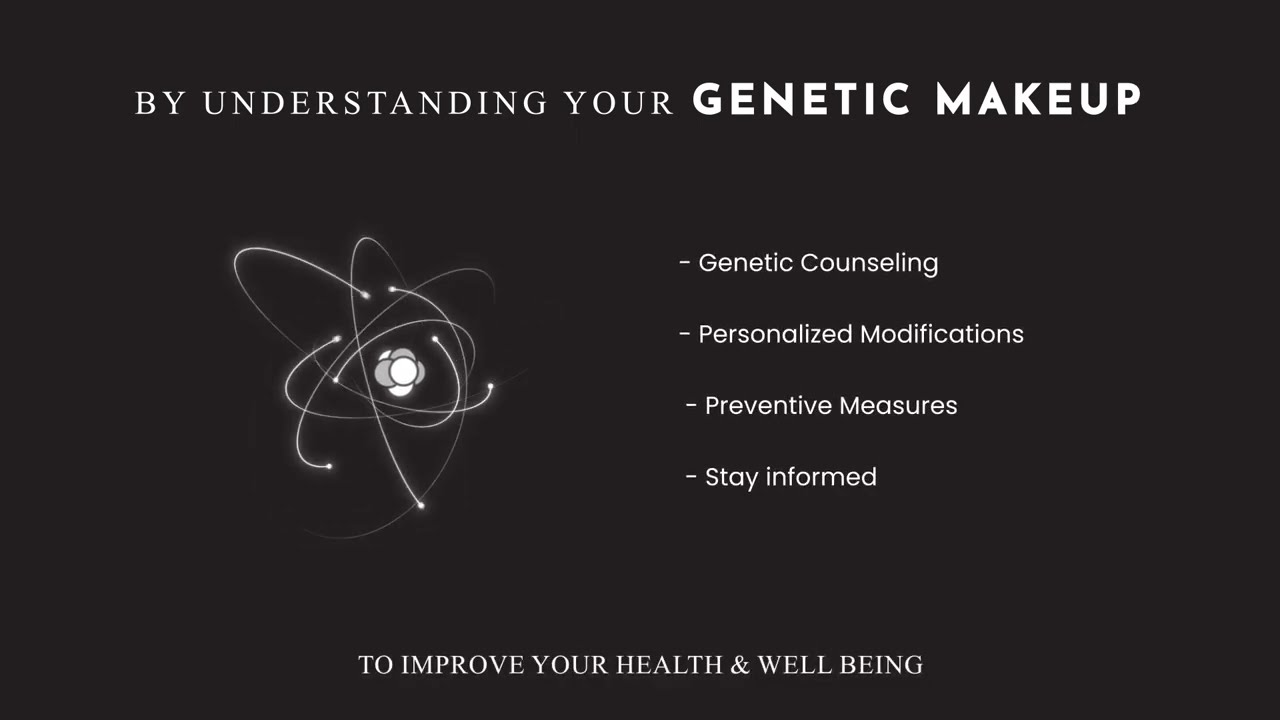 BY UNDERSTANDING YOUR GENETIC MAKEUP

- Genetic Counseling

- Personalized Modifications

- Preventive Measures

- Stay informed

TO IMPROVE YOUR HEALTH & WELL BEING